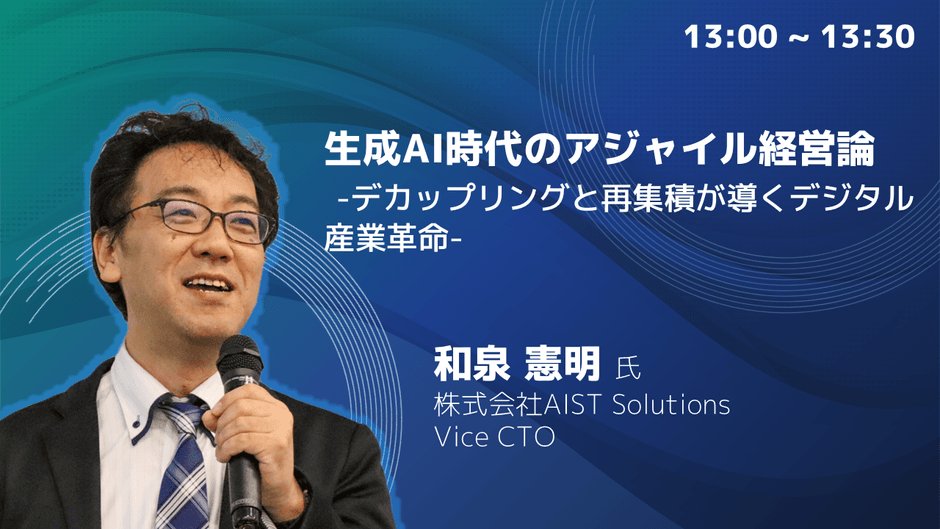 13:00 ~ 13:30

生成AI時代のアジャイル経営論
-デカップリングと再集積が導くデジタル産業革命-

和泉 憲明 氏
株式会社AIST Solutions
Vice CTO